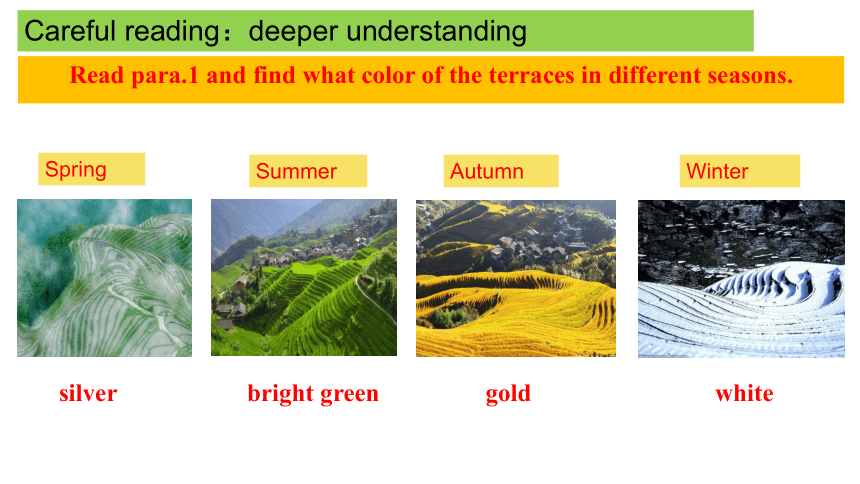 Careful reading：deeper understanding

Read para.1 and find what color of the terraces in different seasons.

Spring

Summer

Autumn

Winter

silver

bright green

gold

white